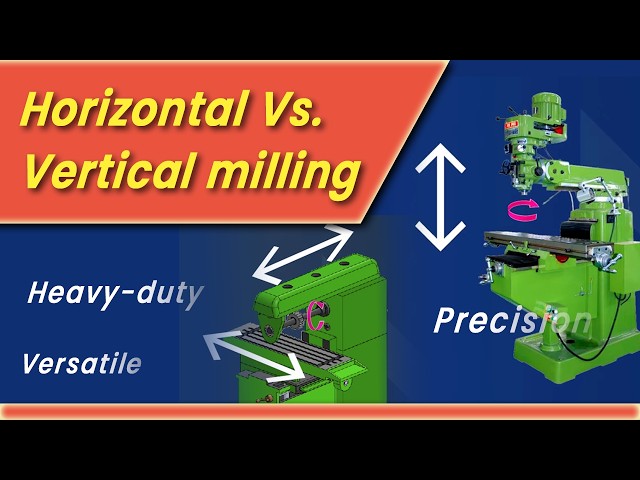 Horizontal Vs. Vertical milling

Heavy-duty

Versatile

Precision